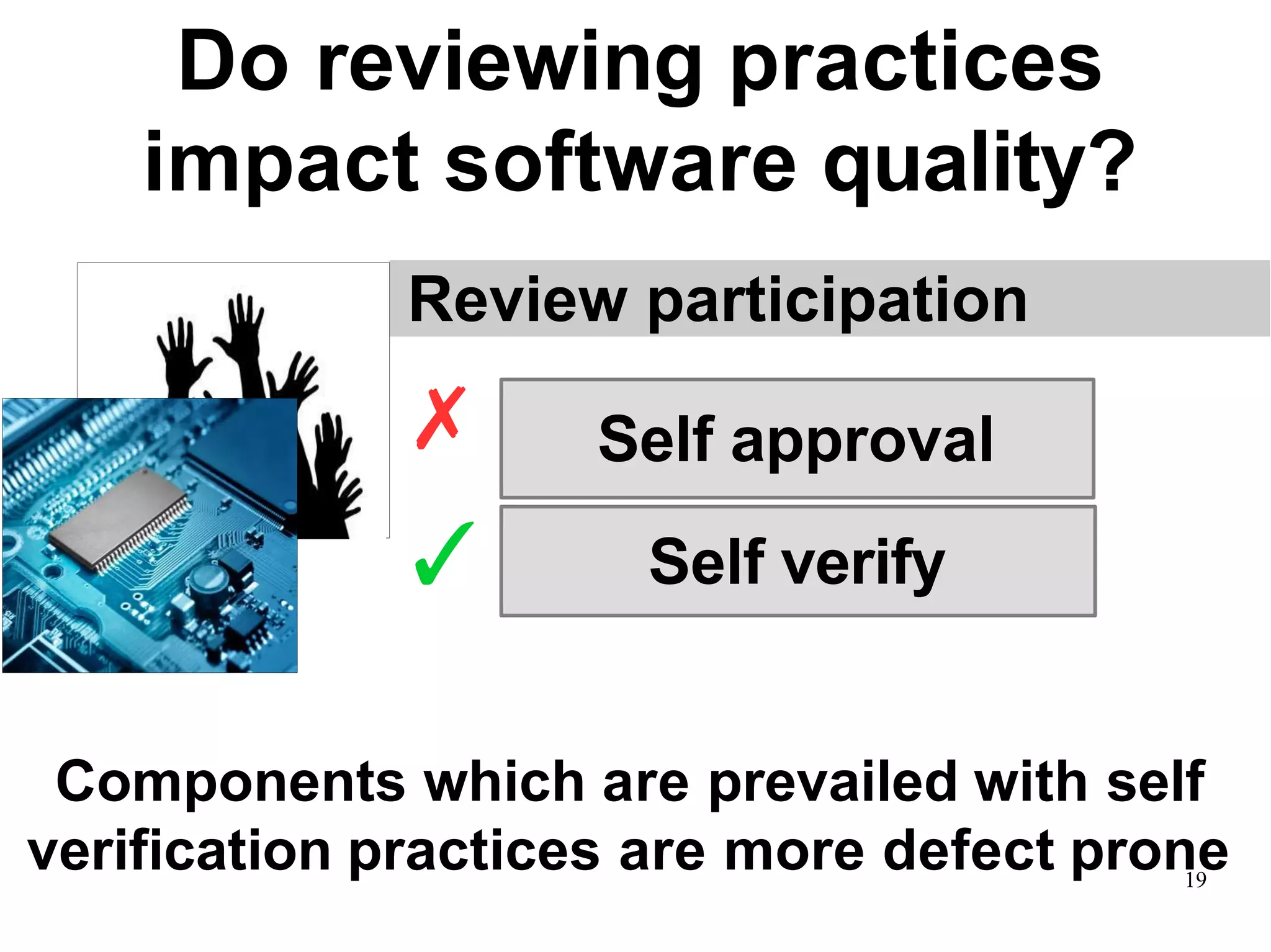 Do reviewing practices impact software quality?

Review participation

✗ Self approval

✓ Self verify

Components which are prevailed with self verification practices are more defect prone

19